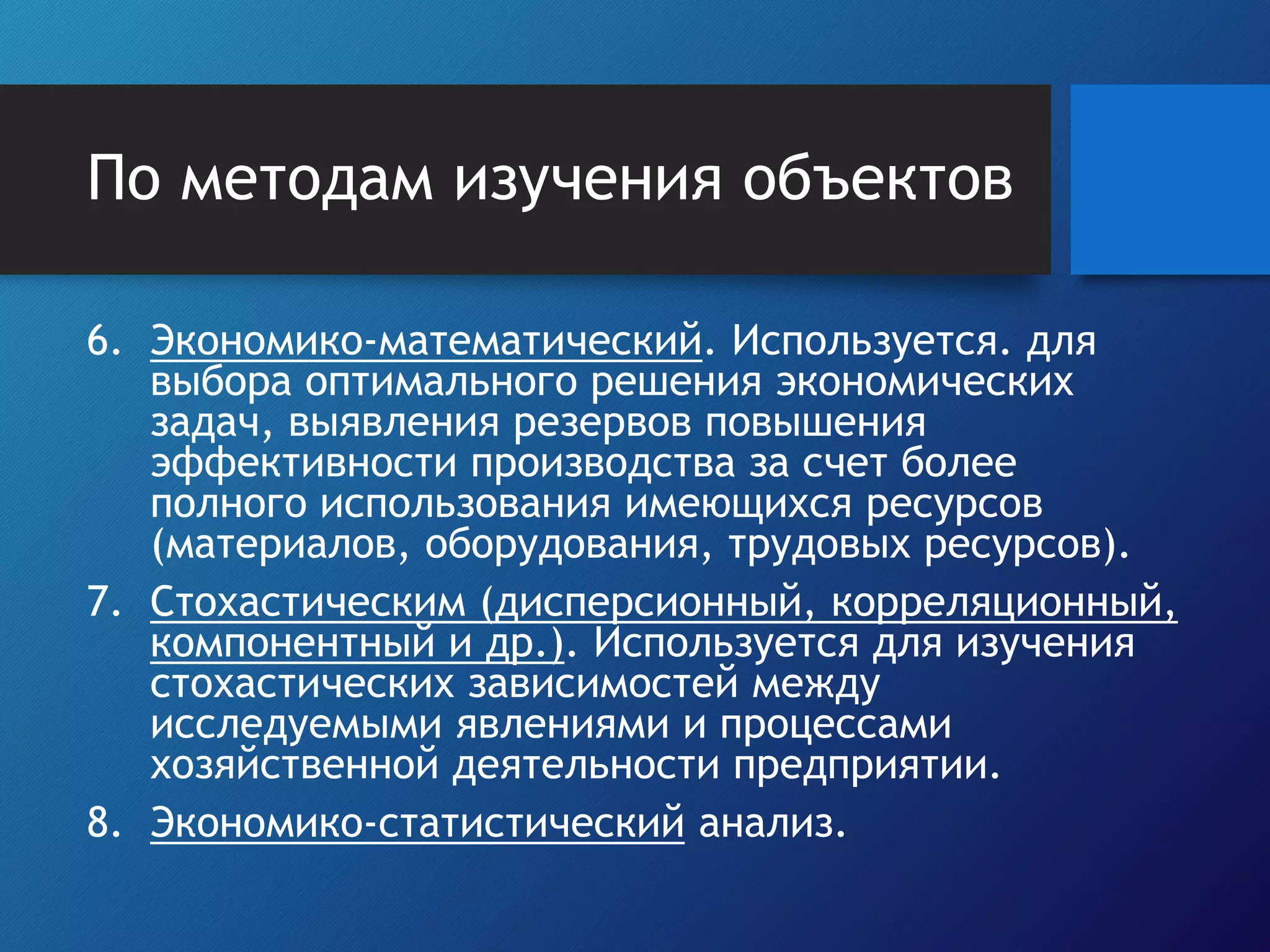 По методам изучения объектов

6. Экономико-математический. Используется. для выбора оптимального решения экономических задач, выявления резервов повышения эффективности производства за счет более полного использования имеющихся ресурсов (материалов, оборудования, трудовых ресурсов).

7. Стохастическим (дисперсионный, корреляционный, компонентный и др.). Используется для изучения стохастических зависимостей между исследуемыми явлениями и процессами хозяйственной деятельности предприятии.

8. Экономико-статистический анализ.